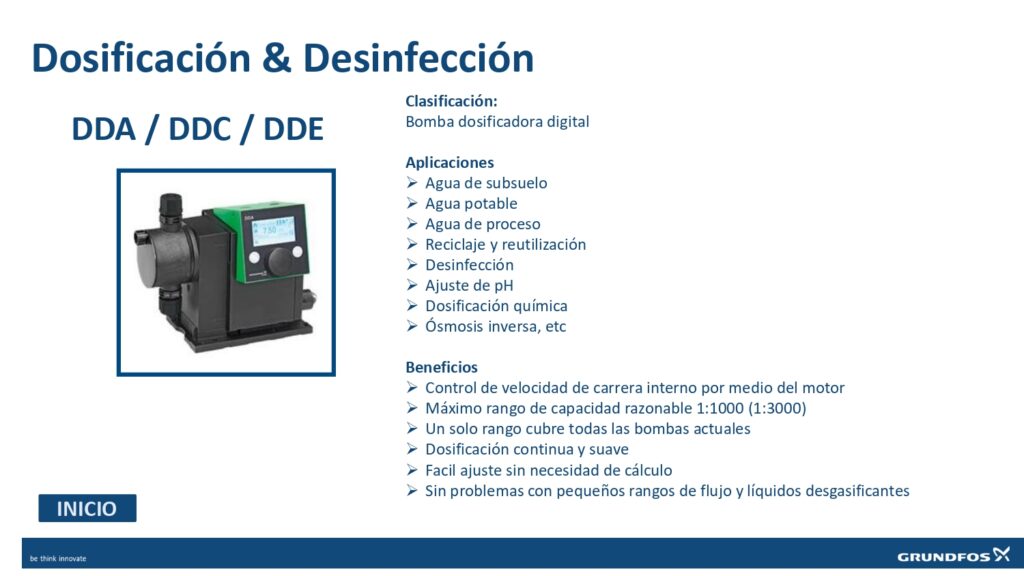 Dosificación & Desinfección

DDA / DDC / DDE

Clasificación:
Bomba dosificadora digital

Aplicaciones
➢ Agua de subsuelo
➢ Agua potable
➢ Agua de proceso
➢ Reciclaje y reutilización
➢ Desinfección
➢ Ajuste de pH
➢ Dosificación química
➢ Ósmosis inversa, etc

Beneficios
➢ Control de velocidad de carrera interno por medio del motor
➢ Máximo rango de capacidad razonable 1:1000 (1:3000)
➢ Un solo rango cubre todas las bombas actuales
➢ Dosificación continua y suave
➢ Facil ajuste sin necesidad de cálculo
➢ Sin problemas con pequeños rangos de flujo y líquidos desgasificantes

INICIO

be think innovate

GRUNDFOS